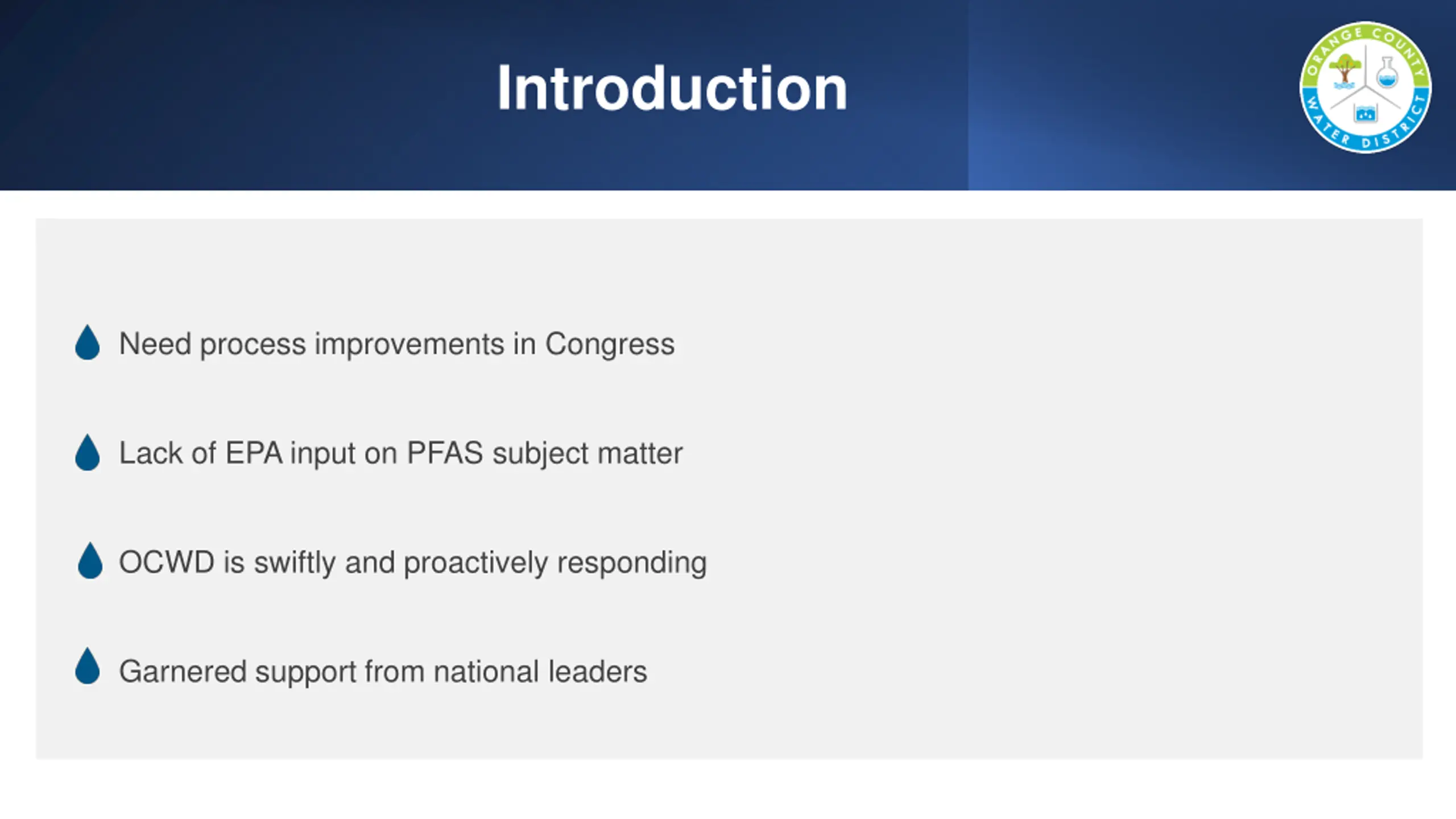 Introduction

ORANGE COUNTY WATER DISTRICT

Need process improvements in Congress

Lack of EPA input on PFAS subject matter

OCWD is swiftly and proactively responding

Garnered support from national leaders